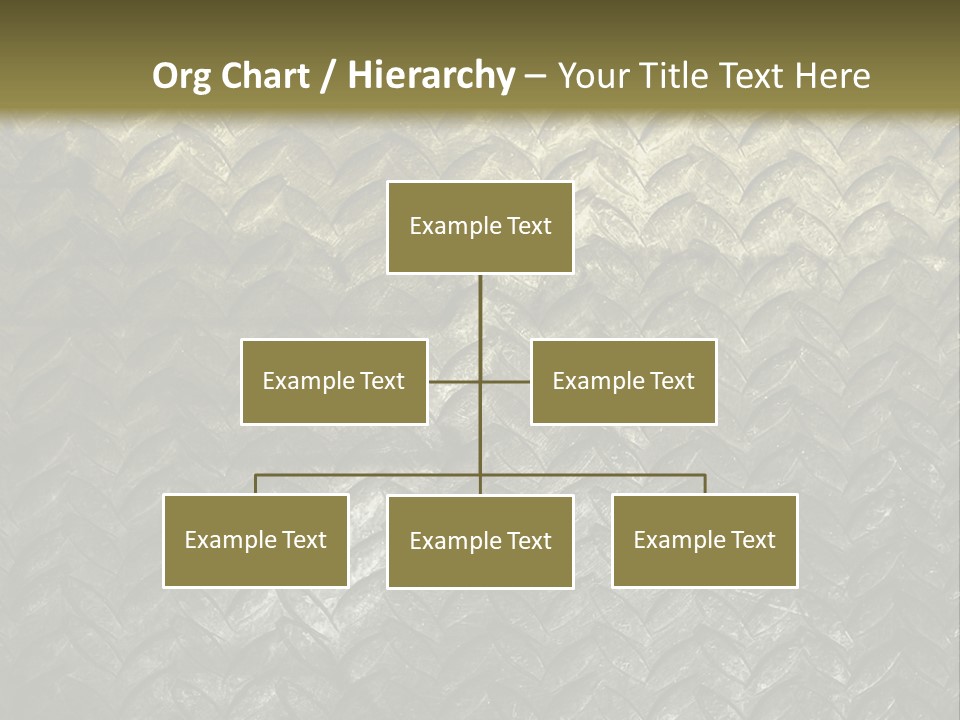 Org Chart / Hierarchy – Your Title Text Here

Example Text

Example Text

Example Text

Example Text

Example Text

Example Text